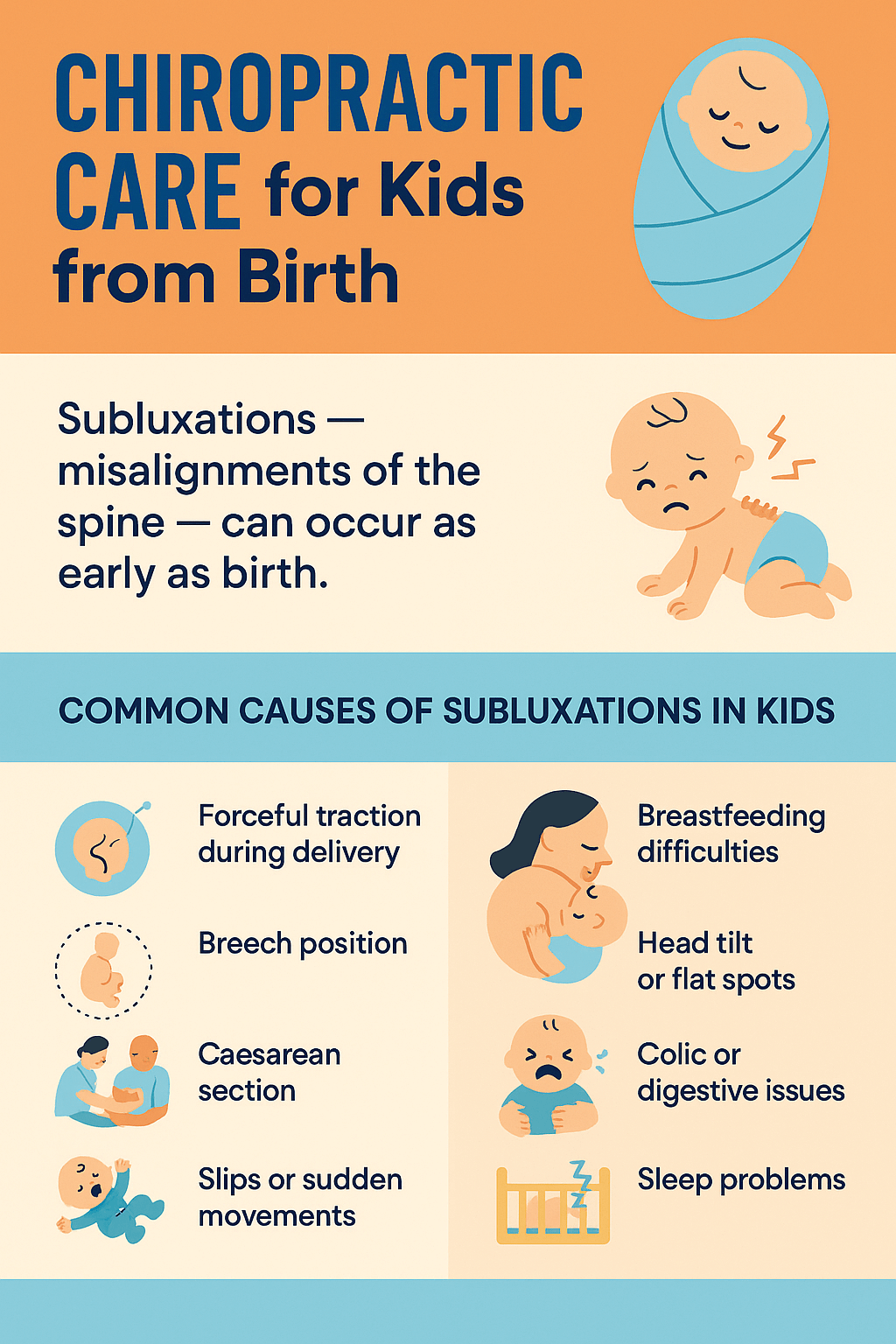 CHIROPRACTIC CARE for Kids from Birth

Subluxations — misalignments of the spine — can occur as early as birth.

COMMON CAUSES OF SUBLUXATIONS IN KIDS

Forceful traction during delivery

Breech position

Caesarean section

Slips or sudden movements

Breastfeeding difficulties

Head tilt or flat spots

Colic or digestive issues

Sleep problems